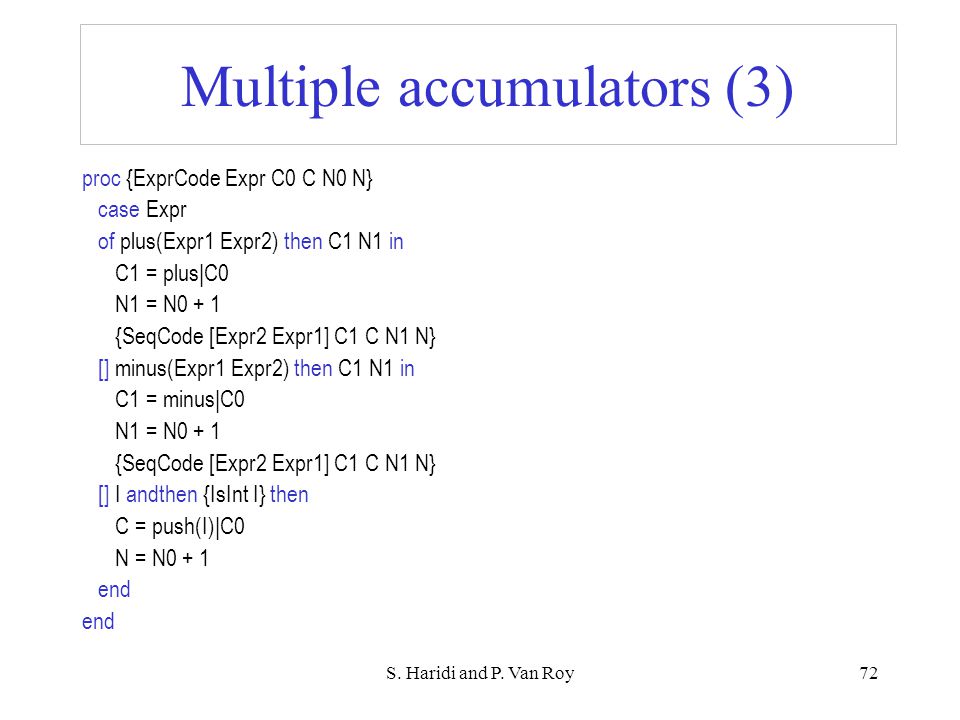 Multiple accumulators (3)

proc {ExprCode Expr C0 C N0 N}
case Expr
of plus(Expr1 Expr2) then C1 N1 in
C1 = plus|C0
N1 = N0 + 1
{SeqCode [Expr2 Expr1] C1 C N1 N}
[] minus(Expr1 Expr2) then C1 N1 in
C1 = minus|C0
N1 = N0 + 1
{SeqCode [Expr2 Expr1] C1 C N1 N}
[] I andthen {IsInt I} then
C = push(I)|C0
N = N0 + 1
end
end

S. Haridi and P. Van Roy

72